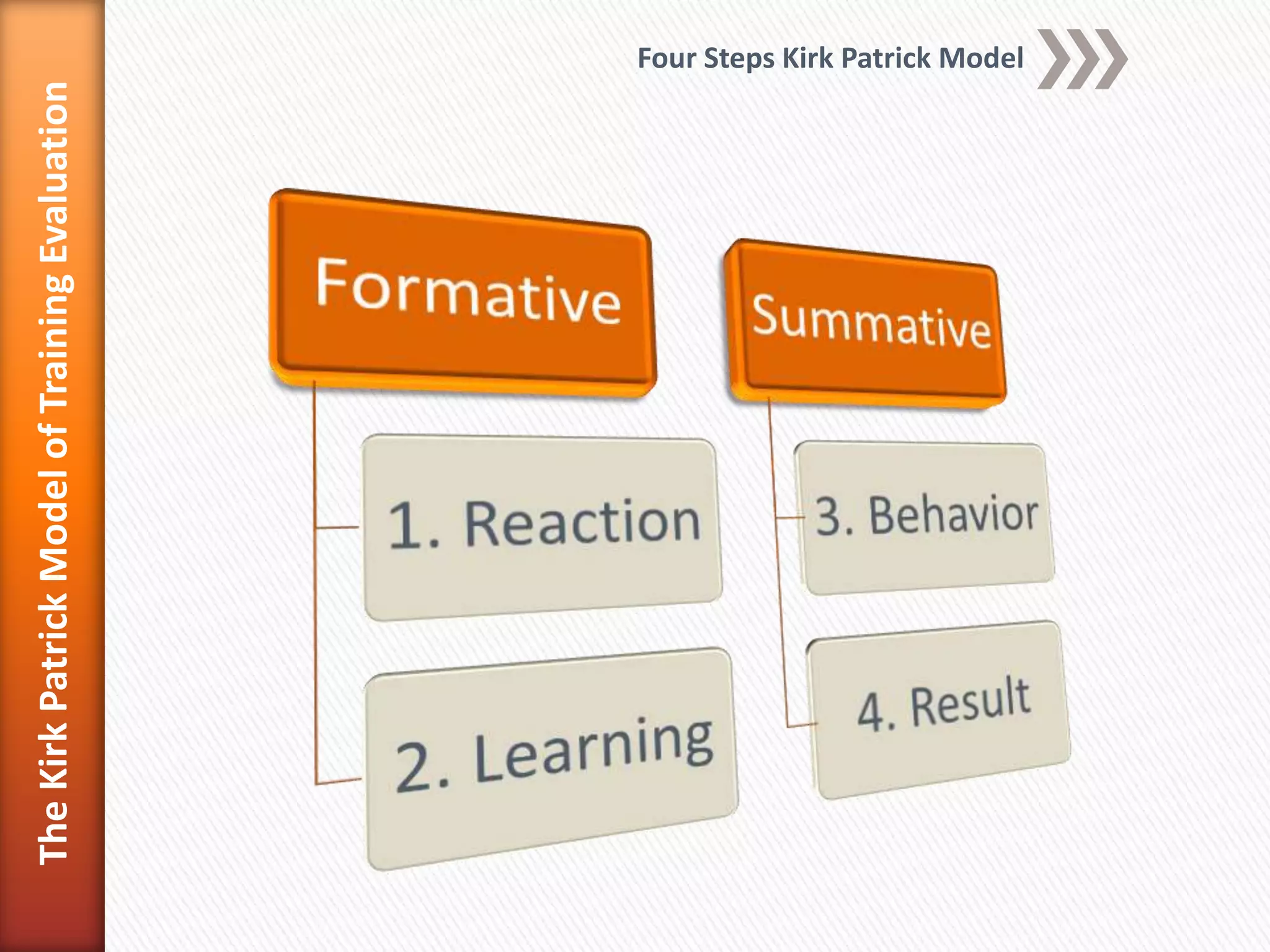 The Kirk Patrick Model of Training Evaluation

Four Steps Kirk Patrick Model

Formative

1. Reaction

2. Learning

Summative

3. Behavior

4. Result